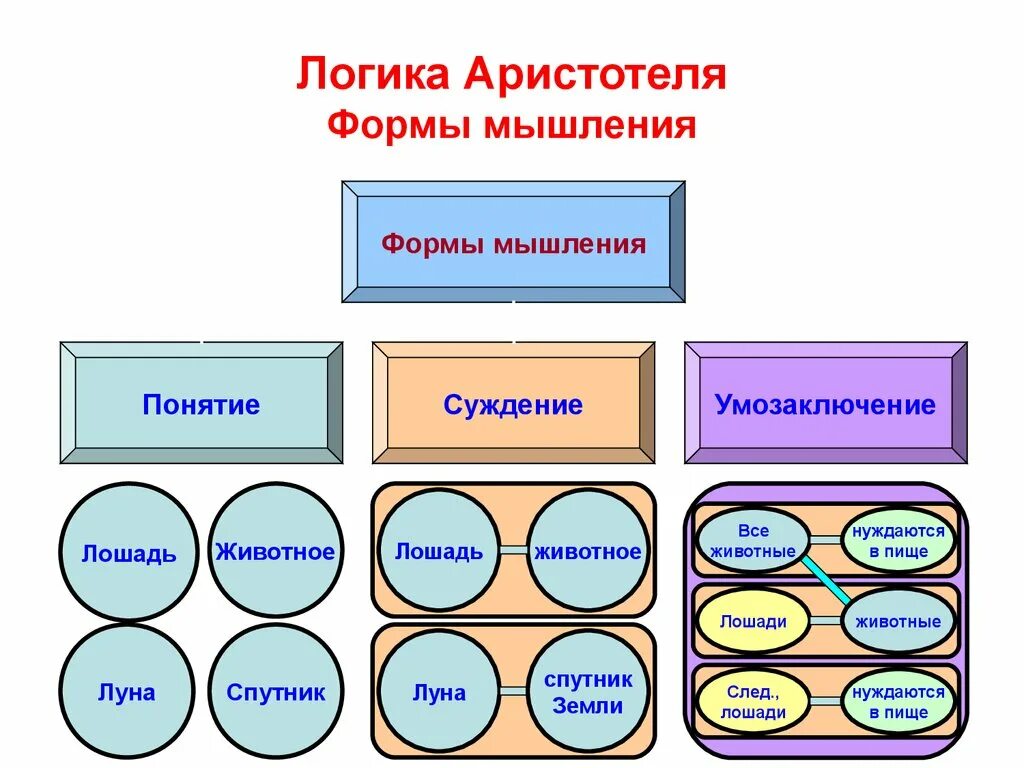 Логика Аристотеля
Формы мышления

Формы мышления

Понятие

Суждение

Умозаключение

Лошадь

Животное

Луна

Спутник

Лошадь

животное

Луна

спутник Земли

Все животные

нуждаются в пище

Лошади

животные

След., лошади

нуждаются в пище